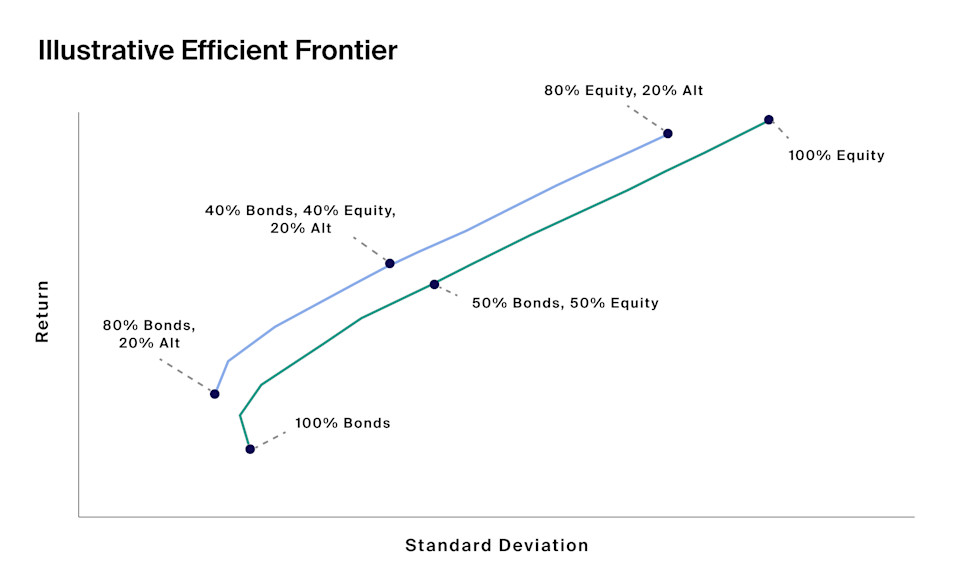 Illustrative Efficient Frontier

80% Equity, 20% Alt

100% Equity

40% Bonds, 40% Equity, 20% Alt

50% Bonds, 50% Equity

80% Bonds, 20% Alt

100% Bonds

Return

Standard Deviation